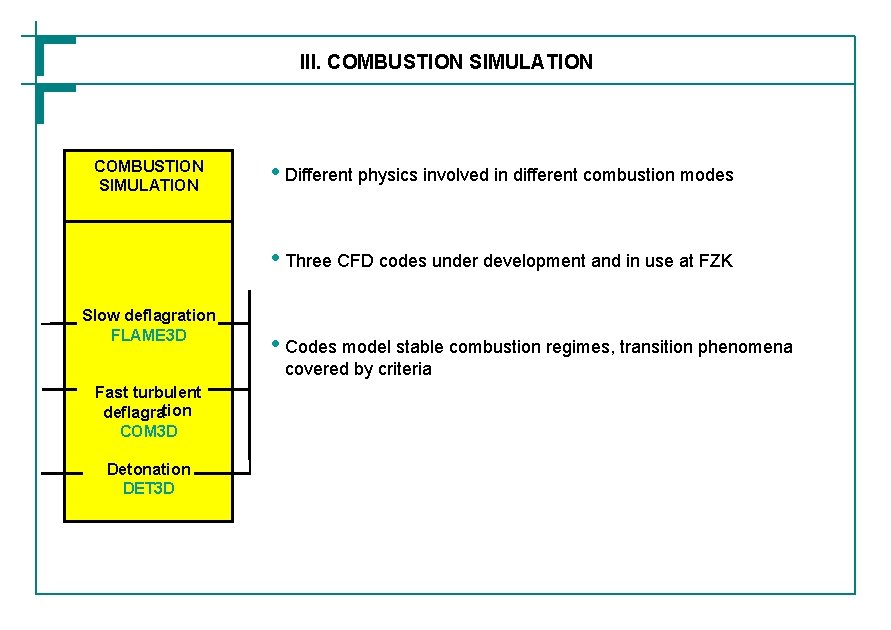 III. COMBUSTION SIMULATION

COMBUSTION SIMULATION

Slow deflagration
FLAME3D

Fast turbulent deflagration
COM3D

Detonation
DET3D

• Different physics involved in different combustion modes

• Three CFD codes under development and in use at FZK

• Codes model stable combustion regimes, transition phenomena covered by criteria